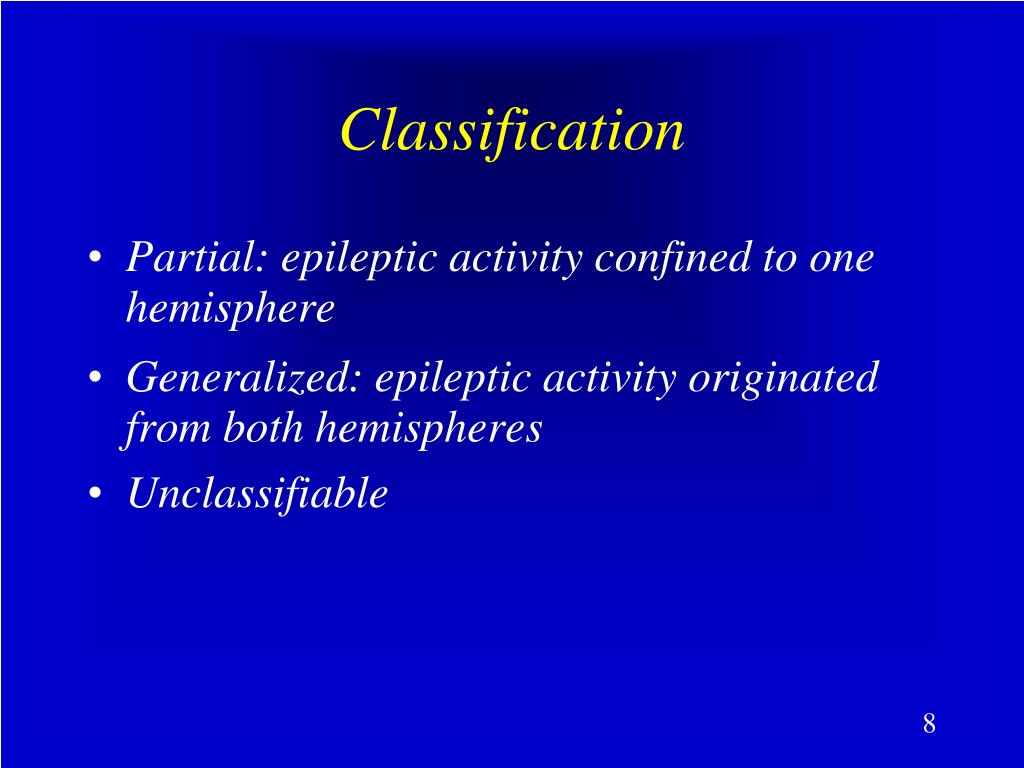 Classification

• Partial: epileptic activity confined to one hemisphere
• Generalized: epileptic activity originated from both hemispheres
• Unclassifiable

8